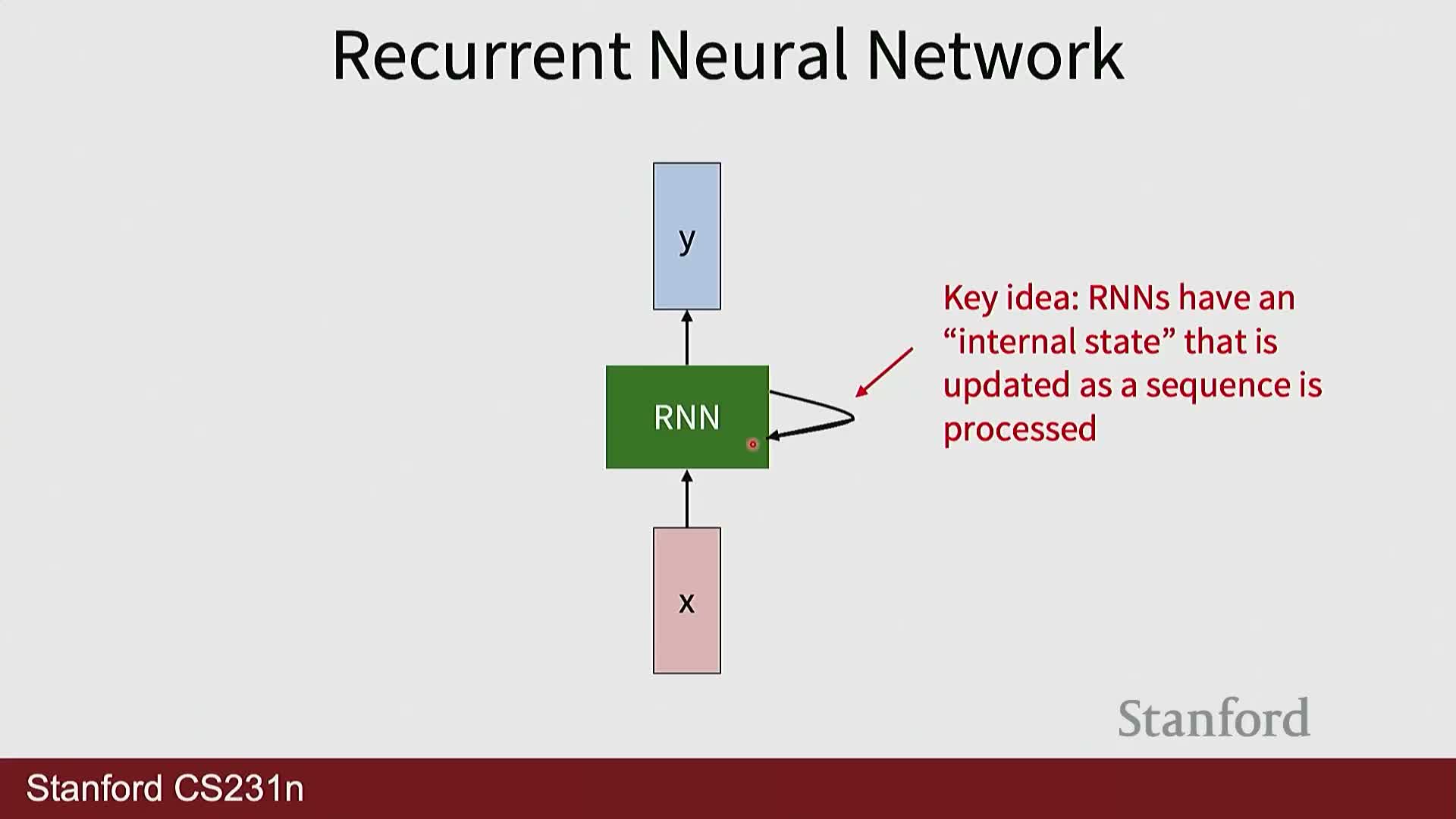 Recurrent Neural Network

y

RNN

x

Key idea: RNNs have an “internal state” that is updated as a sequence is processed

Stanford

Stanford CS231n